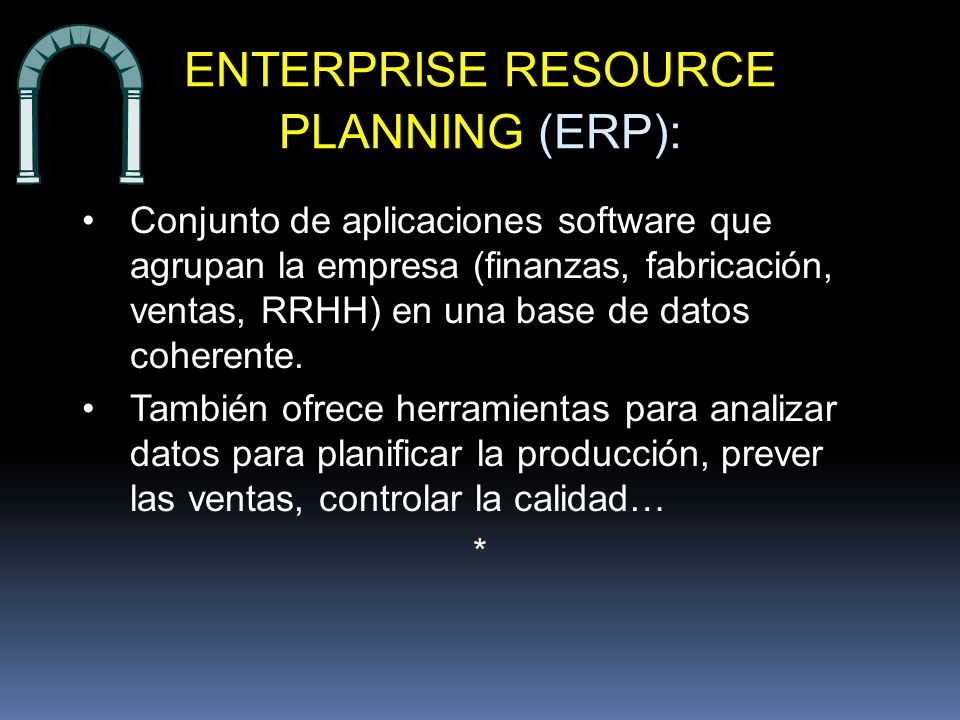 ENTERPRISE RESOURCE PLANNING (ERP):

• Conjunto de aplicaciones software que agrupan la empresa (finanzas, fabricación, ventas, RRHH) en una base de datos coherente.

• También ofrece herramientas para analizar datos para planificar la producción, prever las ventas, controlar la calidad…

*